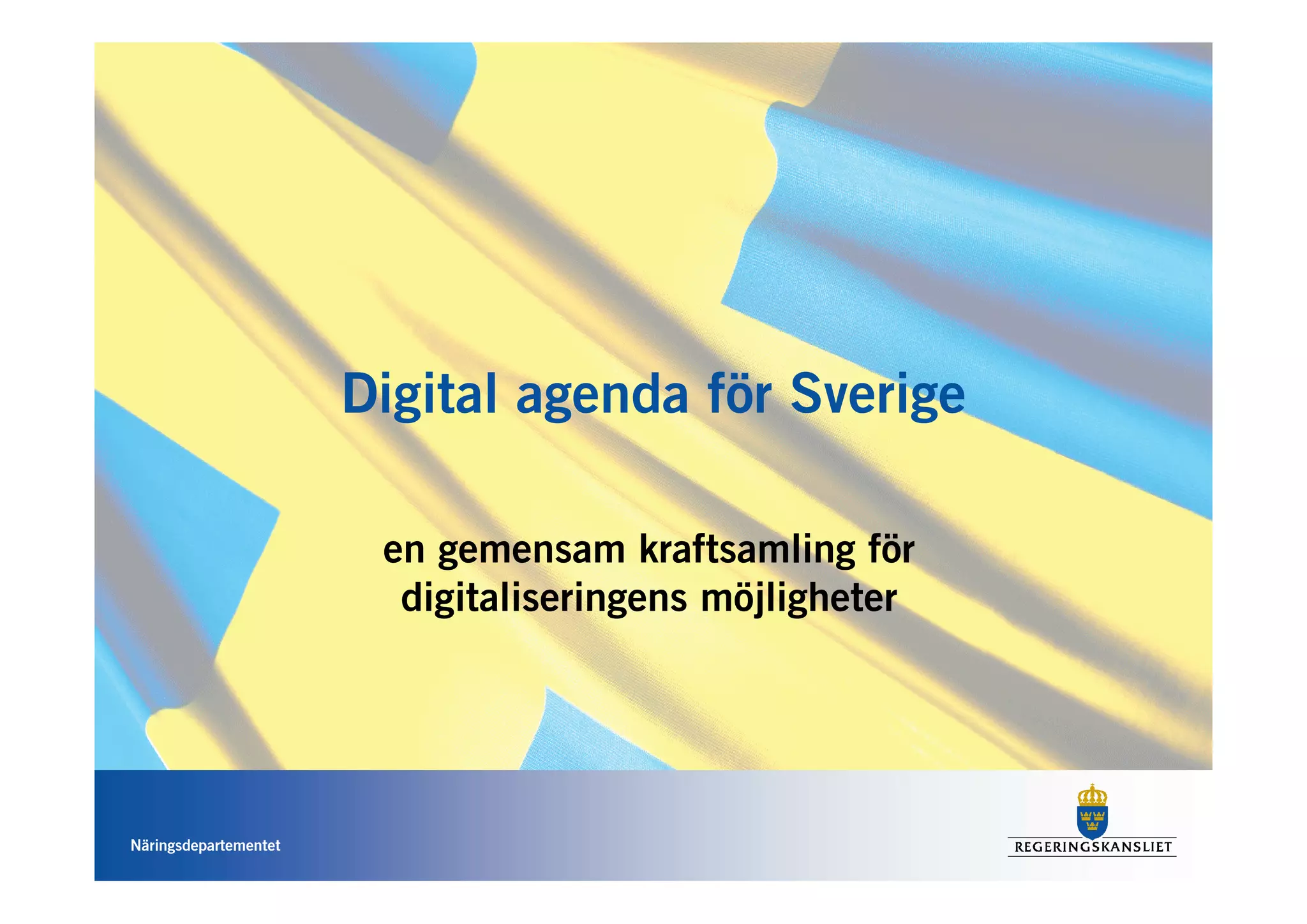 Digital agenda för Sverige

en gemensam kraftsamling för digitaliseringens möjligheter

Näringsdepartementet

REGERINGSKANSLIET